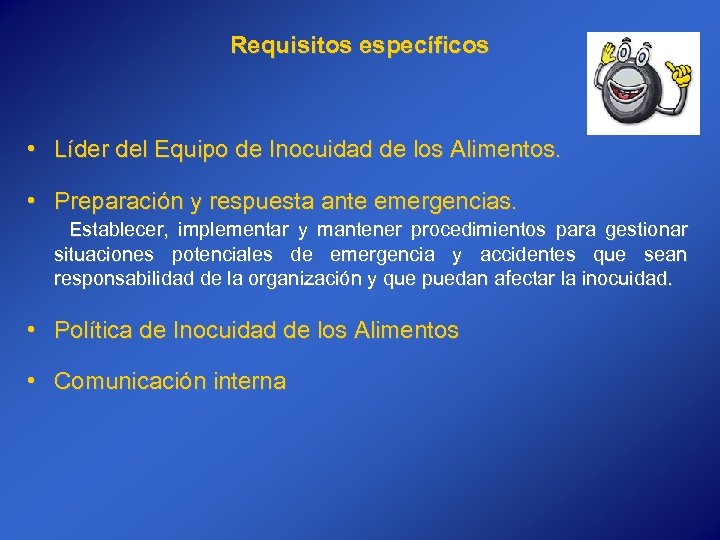 Requisitos específicos

• Líder del Equipo de Inocuidad de los Alimentos.

• Preparación y respuesta ante emergencias.

Establecer, implementar y mantener procedimientos para gestionar situaciones potenciales de emergencia y accidentes que sean responsabilidad de la organización y que puedan afectar la inocuidad.

• Política de Inocuidad de los Alimentos

• Comunicación interna